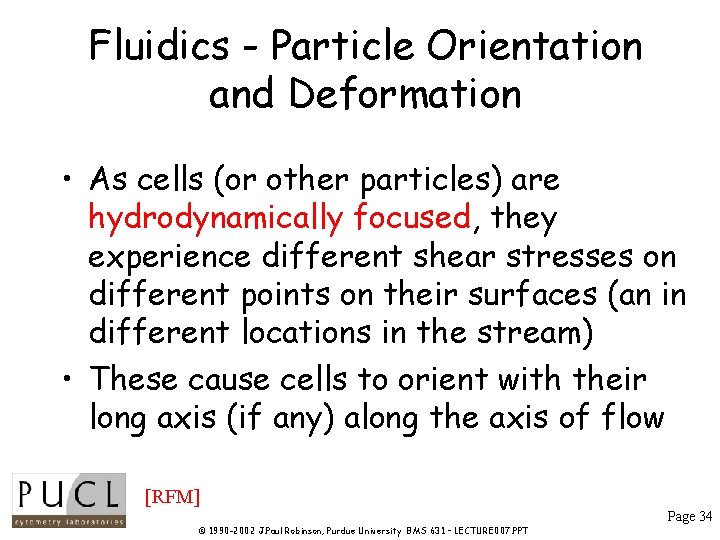 Fluidics - Particle Orientation and Deformation

• As cells (or other particles) are hydrodynamically focused, they experience different shear stresses on different points on their surfaces (an in different locations in the stream)

• These cause cells to orient with their long axis (if any) along the axis of flow

PUCL
cytometry laboratories

[RFM]

Page 34

© 1990-2002 J.Paul Robinson, Purdue University BMS 631 - LECTURE007.PPT